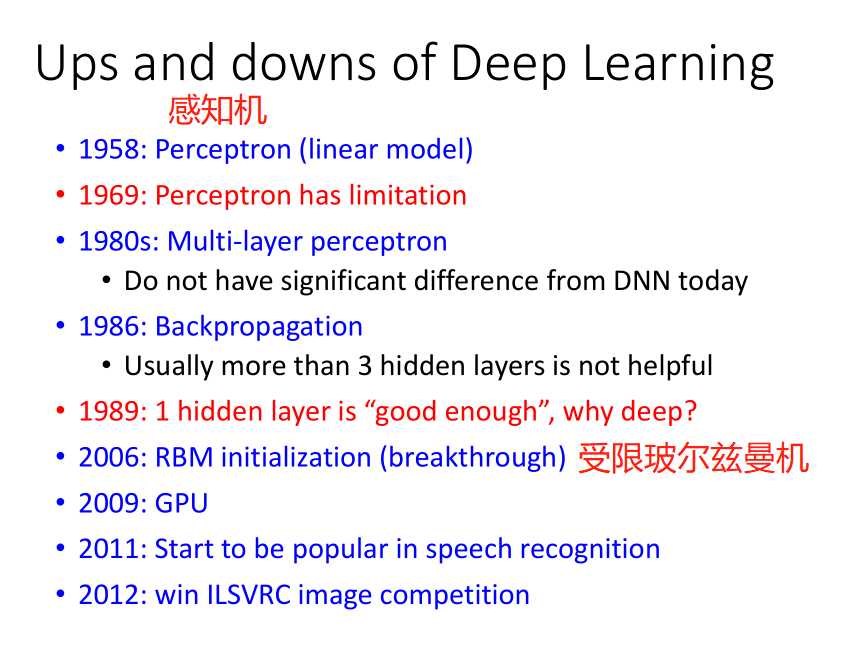 Ups and downs of Deep Learning

感知机

• 1958: Perceptron (linear model)
• 1969: Perceptron has limitation
• 1980s: Multi-layer perceptron
  • Do not have significant difference from DNN today
• 1986: Backpropagation
  • Usually more than 3 hidden layers is not helpful
• 1989: 1 hidden layer is “good enough”, why deep?
• 2006: RBM initialization (breakthrough) 受限玻尔兹曼机
• 2009: GPU
• 2011: Start to be popular in speech recognition
• 2012: win ILSVRC image competition